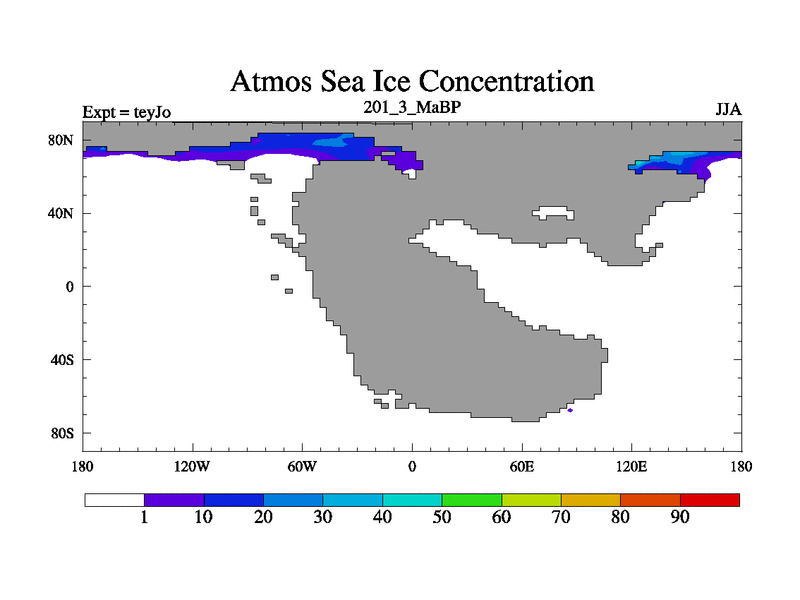 Atmos Sea Ice Concentration

Expt = teyJo
201_3_MaBP
JJA

80N
40N
0
40S
80S

180
120W
60W
0
60E
120E
180

1
10
20
30
40
50
60
70
80
90